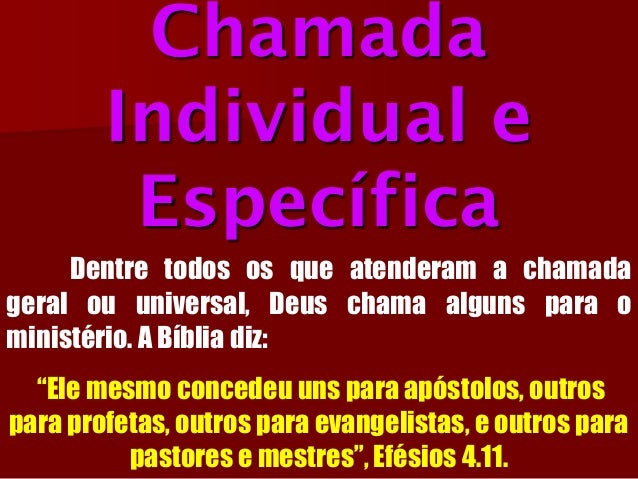 Chamada Individual e Específica

Dentre todos os que atenderam a chamada geral ou universal, Deus chama alguns para o ministério. A Bíblia diz:

“Ele mesmo concedeu uns para apóstolos, outros para profetas, outros para evangelistas, e outros para pastores e mestres”, Efésios 4.11.